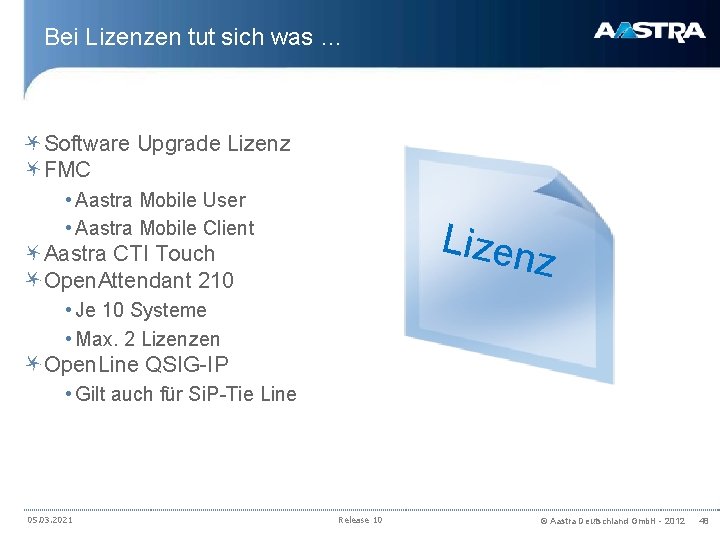 Bei Lizenzen tut sich was …

AASTRA

Software Upgrade Lizenz
FMC
• Aastra Mobile User
• Aastra Mobile Client
Aastra CTI Touch
OpenAttendant 210
• Je 10 Systeme
• Max. 2 Lizenzen
OpenLine QSIG-IP
• Gilt auch für SiP-Tie Line

Lizenz

05.03.2021

Release 10

© Aastra Deutschland GmbH - 2012

48